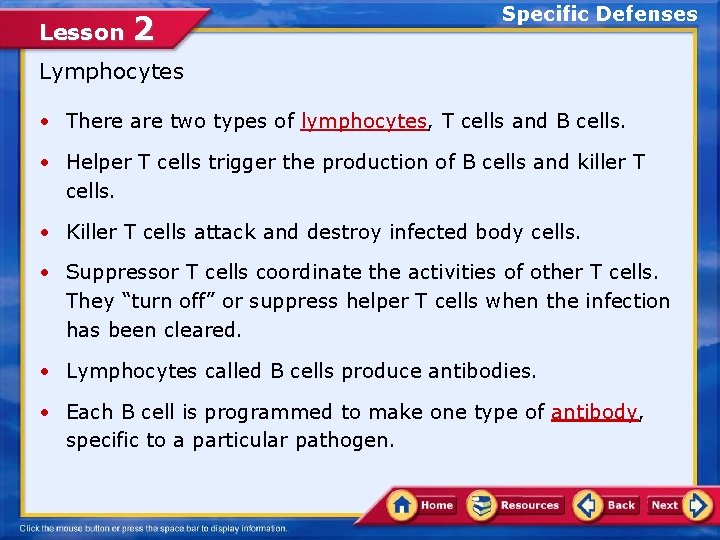 Lesson 2

Specific Defenses

Lymphocytes

• There are two types of lymphocytes, T cells and B cells.

• Helper T cells trigger the production of B cells and killer T cells.

• Killer T cells attack and destroy infected body cells.

• Suppressor T cells coordinate the activities of other T cells. They “turn off” or suppress helper T cells when the infection has been cleared.

• Lymphocytes called B cells produce antibodies.

• Each B cell is programmed to make one type of antibody, specific to a particular pathogen.

Home Resources Back Next

Click the mouse button or press the space bar to display information.